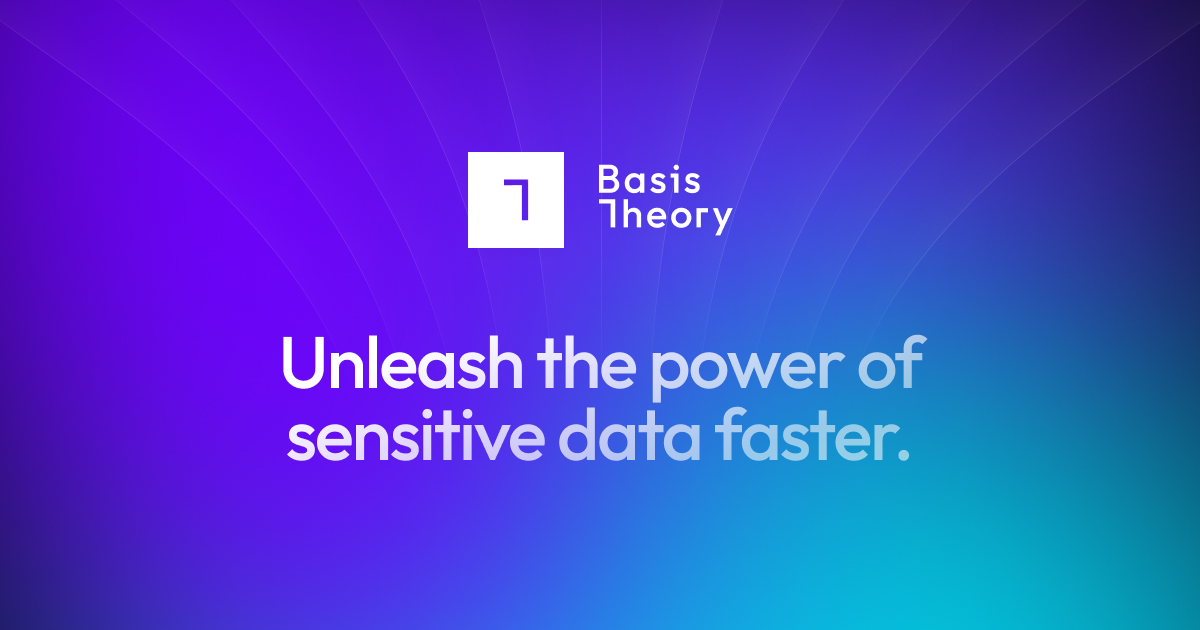 Basis Theory

Unleash the power of sensitive data faster.